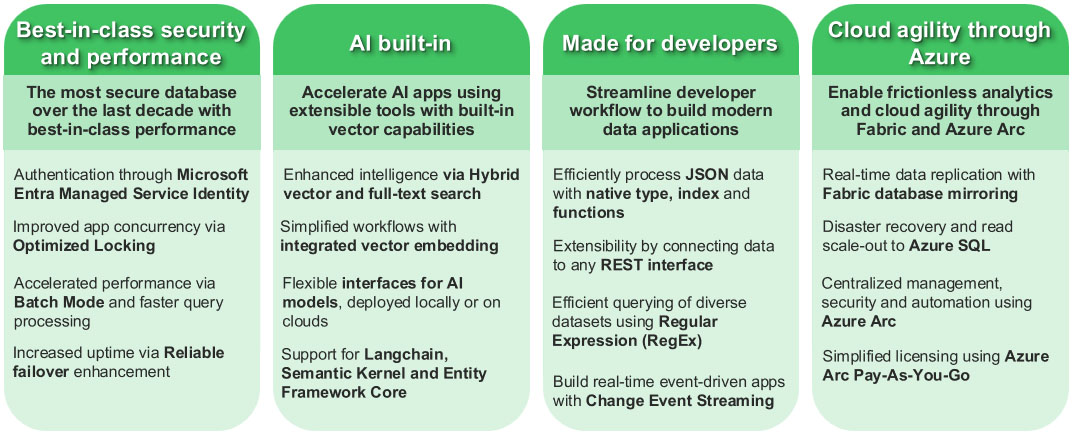 Best-in-class security and performance

The most secure database over the last decade with best-in-class performance

Authentication through Microsoft Entra Managed Service Identity

Improved app concurrency via Optimized Locking

Accelerated performance via Batch Mode and faster query processing

Increased uptime via Reliable failover enhancement

AI built-in

Accelerate AI apps using extensible tools with built-in vector capabilities

Enhanced intelligence via Hybrid vector and full-text search

Simplified workflows with integrated vector embedding

Flexible interfaces for AI models, deployed locally or on clouds

Support for Langchain, Semantic Kernel and Entity Framework Core

Made for developers

Streamline developer workflow to build modern data applications

Efficiently process JSON data with native type, index and functions

Extensibility by connecting data to any REST interface

Efficient querying of diverse datasets using Regular Expression (RegEx)

Build real-time event-driven apps with Change Event Streaming

Cloud agility through Azure

Enable frictionless analytics and cloud agility through Fabric and Azure Arc

Real-time data replication with Fabric database mirroring

Disaster recovery and read scale-out to Azure SQL

Centralized management, security and automation using Azure Arc

Simplified licensing using Azure Arc Pay-As-You-Go